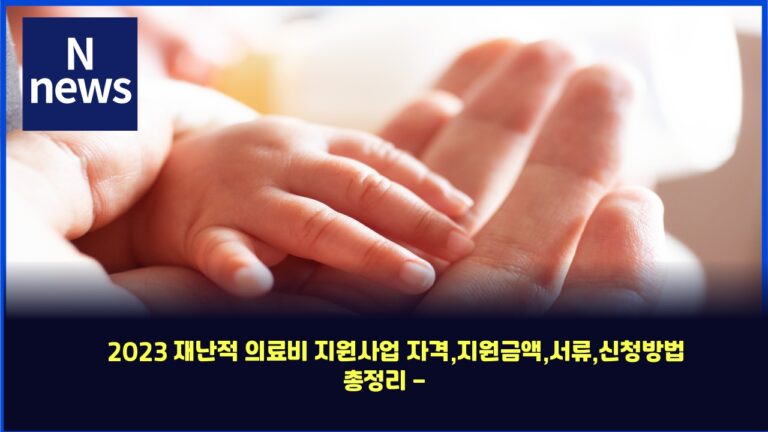 N
news

2023 재난적 의료비 지원사업 자격,지원금액,서류,신청방법 총정리 -